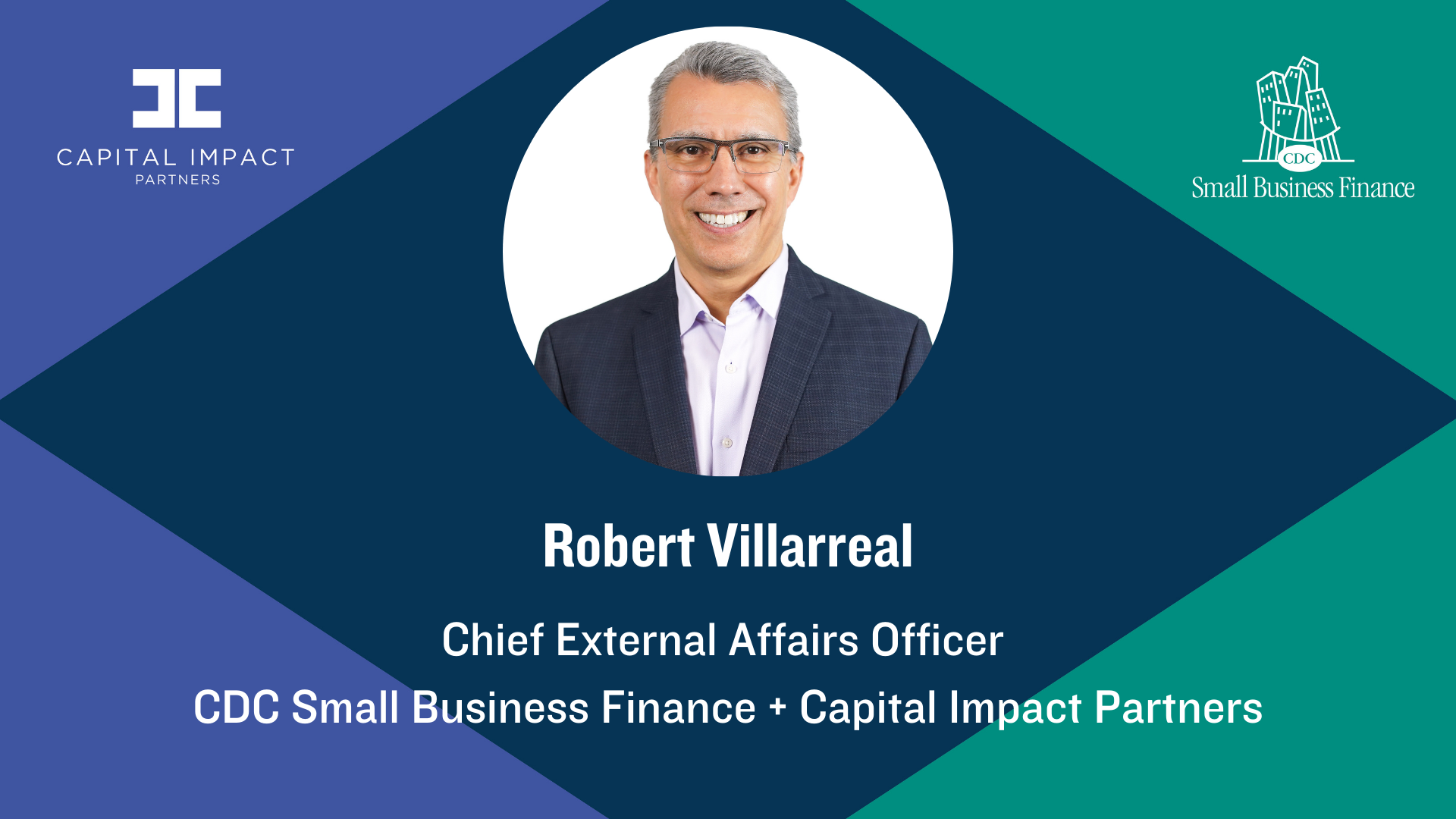 CAPITAL IMPACT
PARTNERS

CDC
Small Business Finance

Robert Villarreal

Chief External Affairs Officer

CDC Small Business Finance + Capital Impact Partners